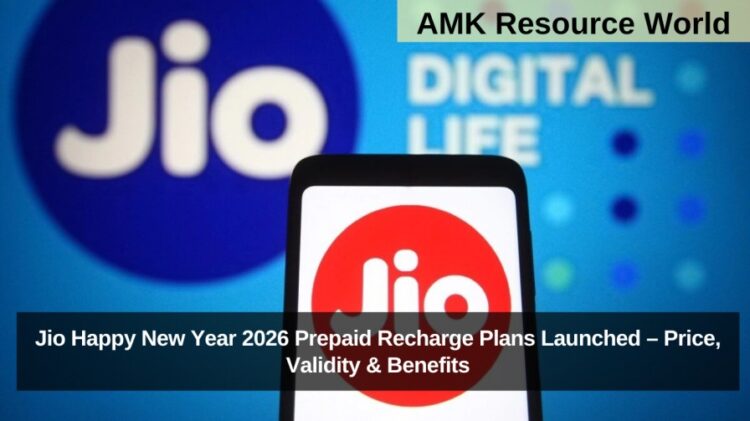 AMK Resource World

Jio

DIGITAL LIFE

Jio

Jio Happy New Year 2026 Prepaid Recharge Plans Launched – Price, Validity & Benefits